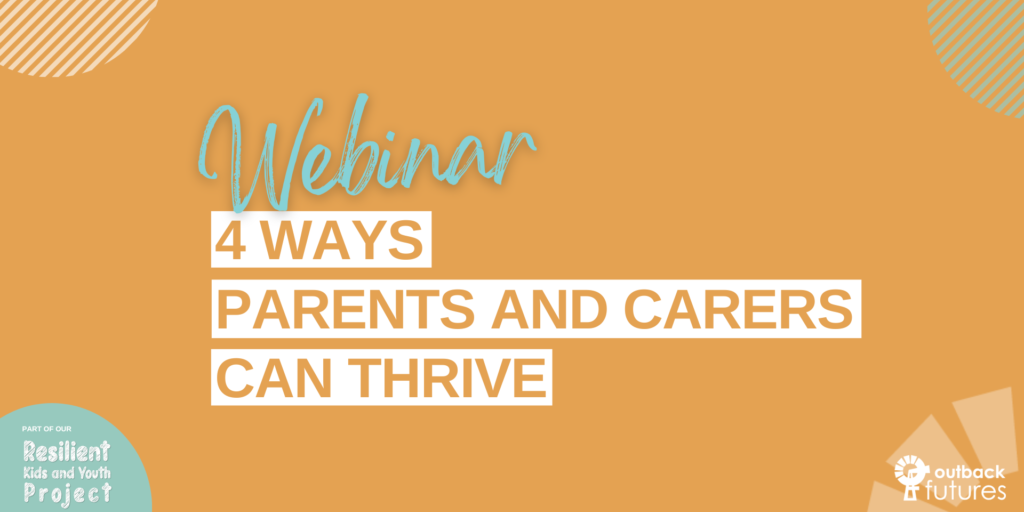 Webinar

4 WAYS
PARENTS AND CARERS
CAN THRIVE

PART OF OUR
Resilient
Kids and Youth
Project

outback
futures